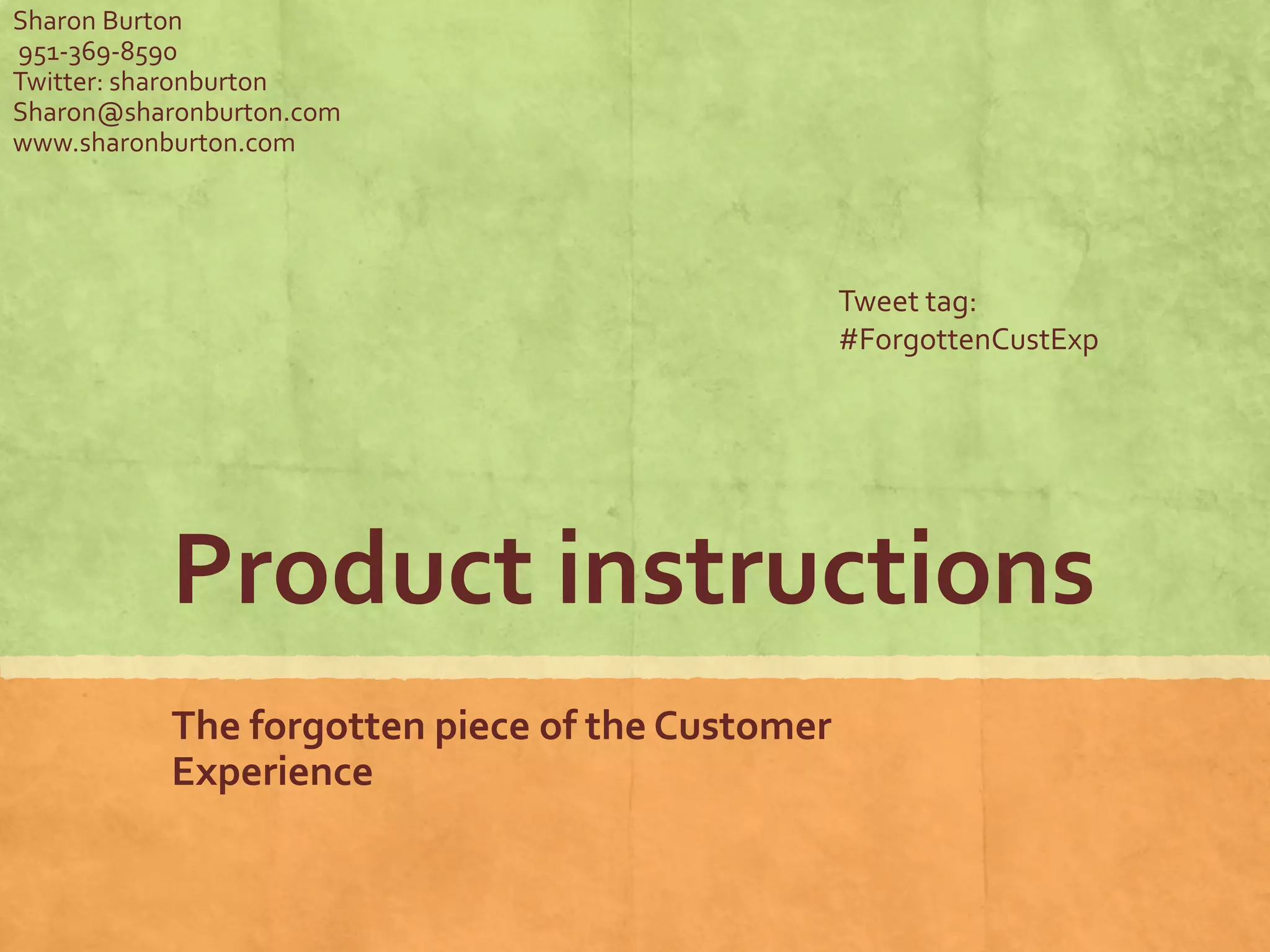 Sharon Burton
951-369-8590
Twitter: sharonburton
Sharon@sharonburton.com
www.sharonburton.com

Tweet tag:
#ForgottenCustExp

Product instructions

The forgotten piece of the Customer Experience